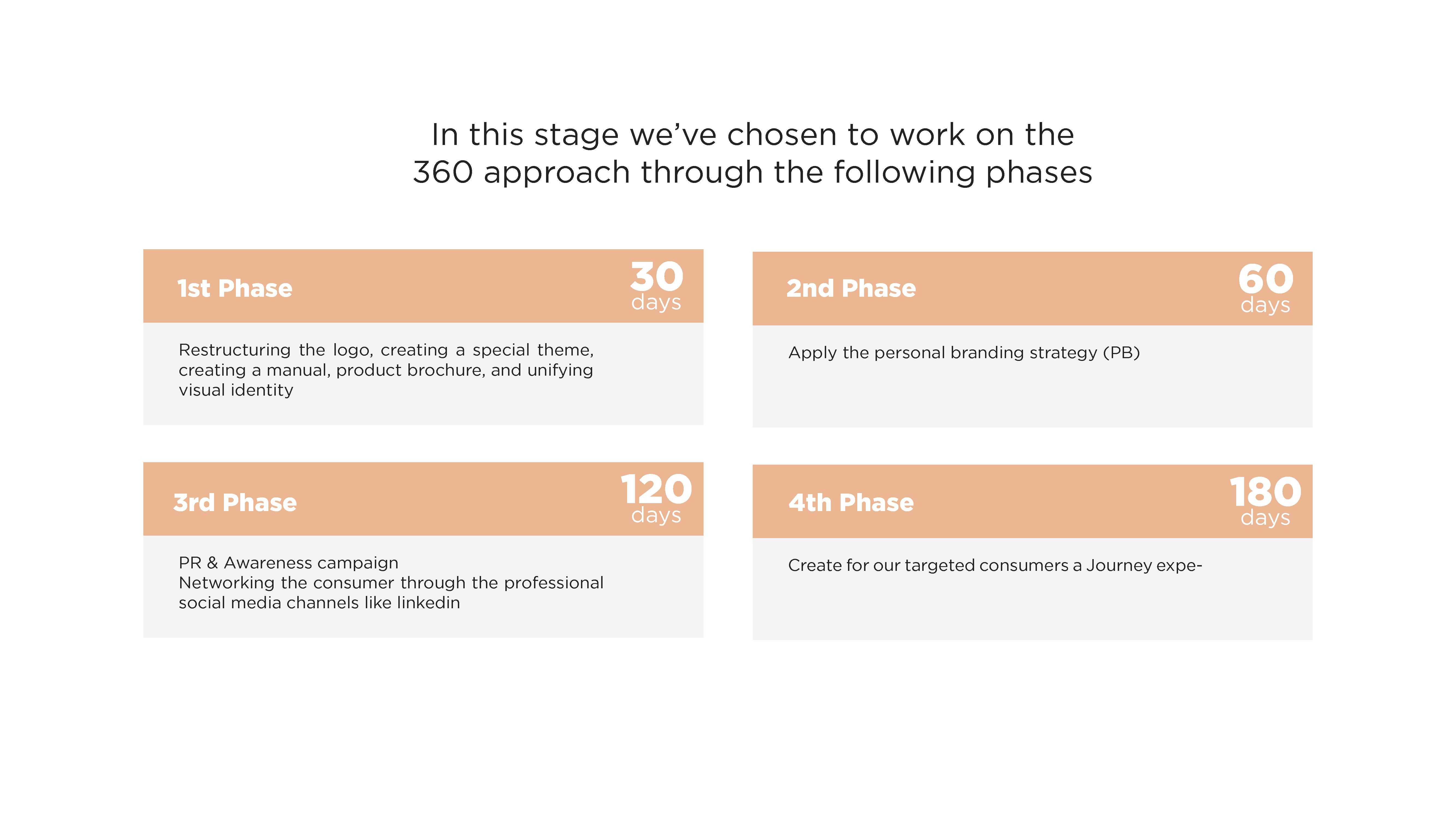 In this stage we've chosen to work on the 360 approach through the following phases

1st Phase

30 days

Restructuring the logo, creating a special theme, creating a manual, product brochure, and unifying visual identity

2nd Phase

60 days

Apply the personal branding strategy (PB)

3rd Phase

120 days

PR & Awareness campaign
Networking the consumer through the professional social media channels like linkedin

4th Phase

180 days

Create for our targeted consumers a Journey expe-